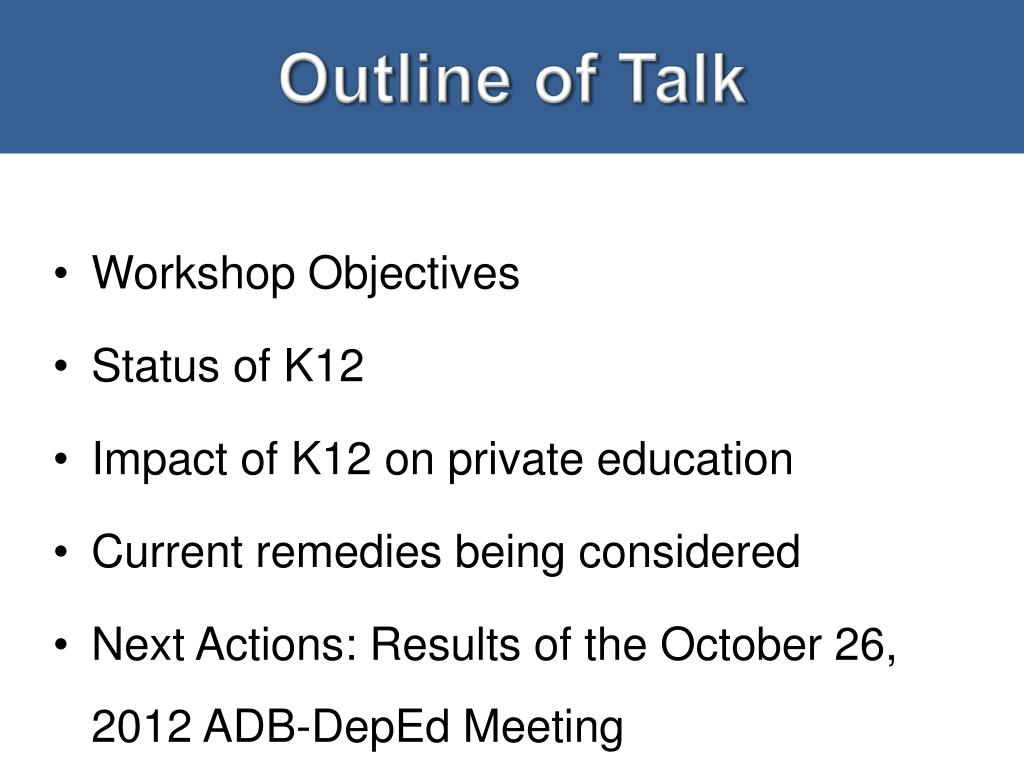 Outline of Talk

• Workshop Objectives
• Status of K12
• Impact of K12 on private education
• Current remedies being considered
• Next Actions: Results of the October 26, 2012 ADB-DepEd Meeting